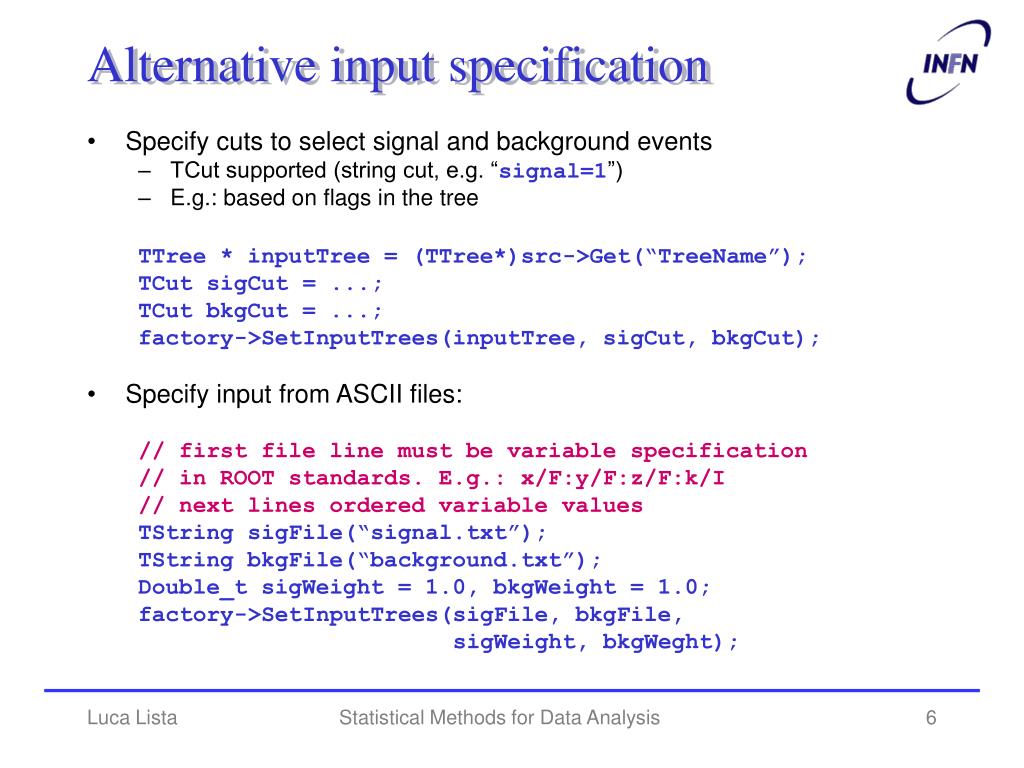 Alternative input specification

INFN

• Specify cuts to select signal and background events
 – TCut supported (string cut, e.g. “signal=1”)
 – E.g.: based on flags in the tree

TTree * inputTree = (TTree*)src->Get(“TreeName”);
TCut sigCut = ...;
TCut bkgCut = ...;
factory->SetInputTrees(inputTree, sigCut, bkgCut);

• Specify input from ASCII files:

// first file line must be variable specification
// in ROOT standards. E.g.: x/F:y/F:z/F:k/I
// next lines ordered variable values
TString sigFile(“signal.txt”);
TString bkgFile(“background.txt”);
Double_t sigWeight = 1.0, bkgWeight = 1.0;
factory->SetInputTrees(sigFile, bkgFile,
 sigWeight, bkgWeght);

Luca Lista Statistical Methods for Data Analysis 6